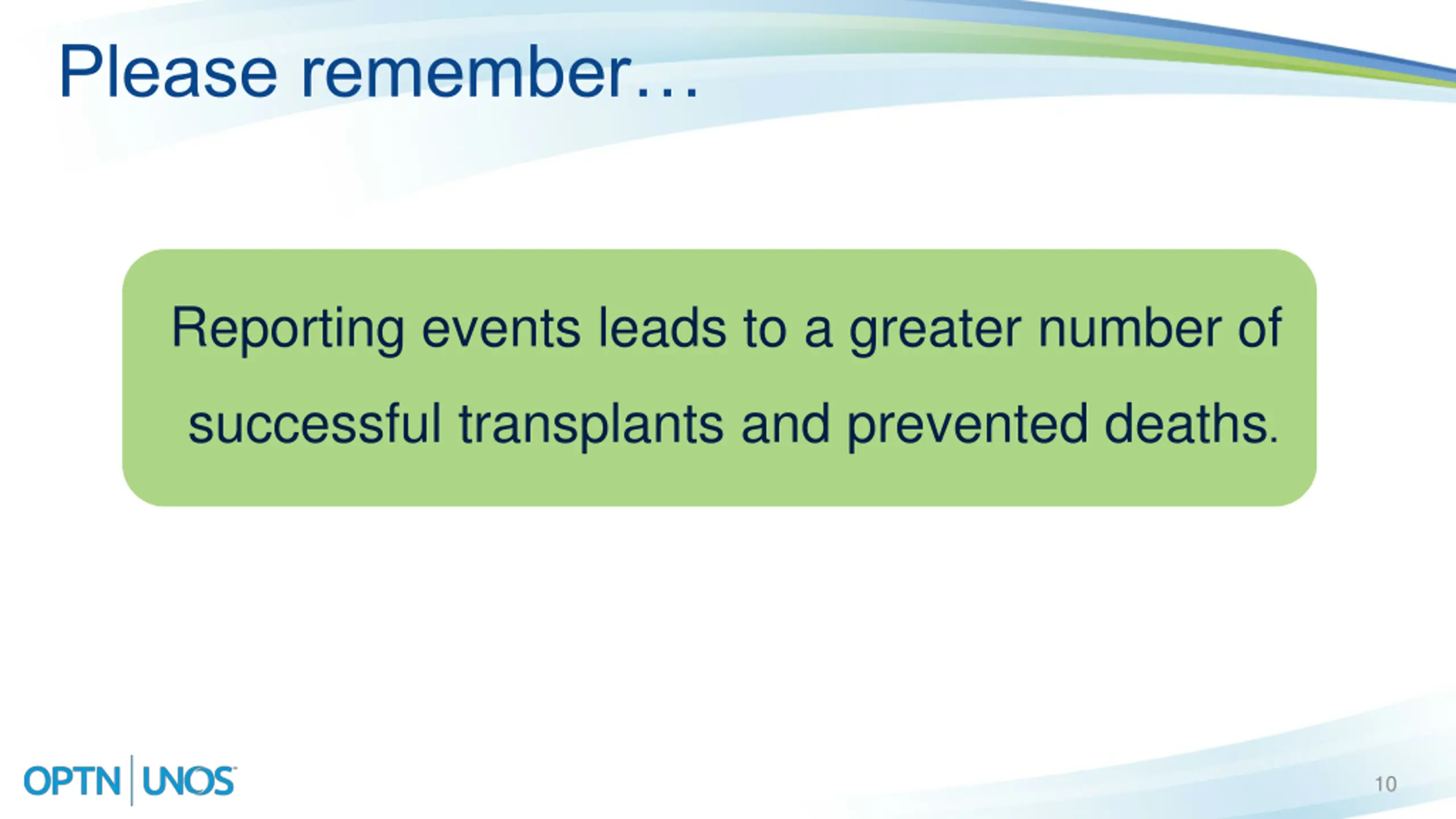 Please remember…

Reporting events leads to a greater number of successful transplants and prevented deaths.

OPTN | UNOS

10